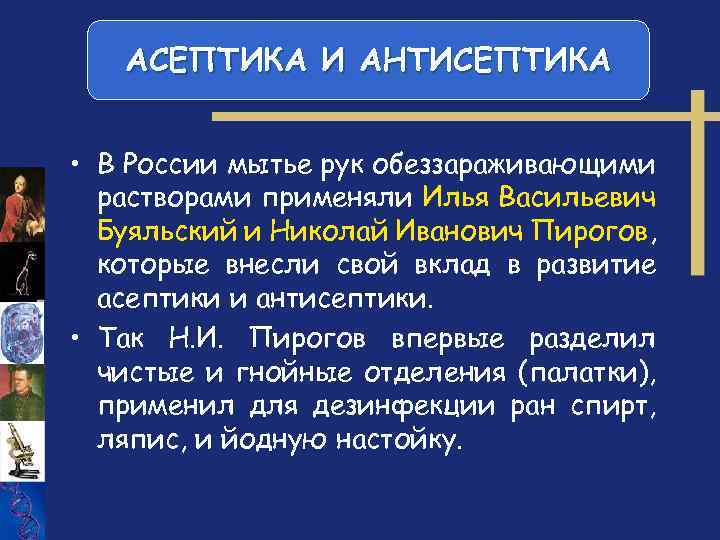 АСЕПТИКА И АНТИСЕПТИКА

• В России мытье рук обеззараживающими растворами применяли Илья Васильевич Буяльский и Николай Иванович Пирогов, которые внесли свой вклад в развитие асептики и антисептики.

• Так Н.И. Пирогов впервые разделил чистые и гнойные отделения (палатки), применил для дезинфекции ран спирт, ляпис, и йодную настойку.